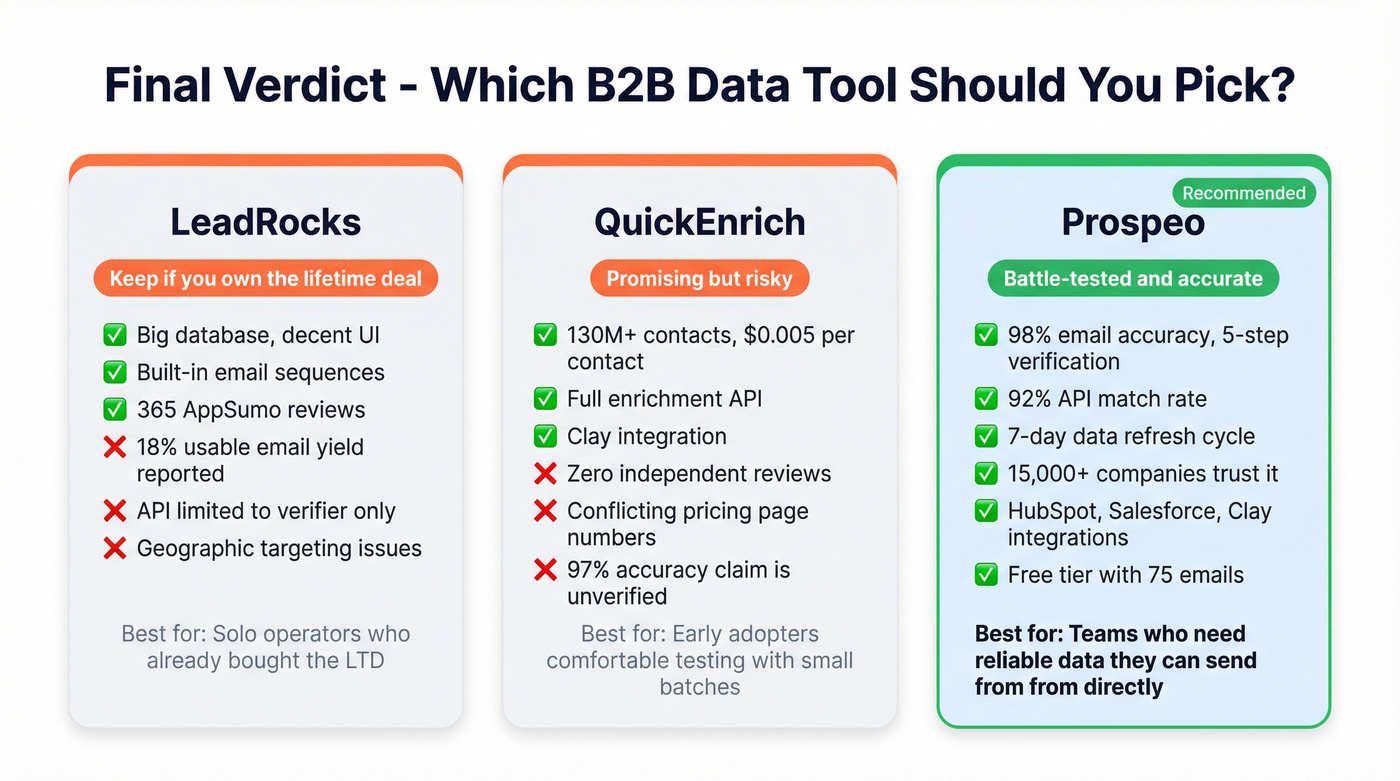 Final Verdict - Which B2B Data Tool Should You Pick?

LeadRocks

Keep if you own the lifetime deal

✅ Big database, decent UI
✅ Built-in email sequences
✅ 365 AppSumo reviews
❌ 18% usable email yield reported
❌ API limited to verifier only
❌ Geographic targeting issues

Best for: Solo operators who already bought the LTD

QuickEnrich

Promising but risky

✅ 130M+ contacts, $0.005 per contact
✅ Full enrichment API
✅ Clay integration
❌ Zero independent reviews
❌ Conflicting pricing page numbers
❌ 97% accuracy claim is unverified

Best for: Early adopters comfortable testing with small batches

Recommended

Prospeo

Battle-tested and accurate

✅ 98% email accuracy, 5-step verification
✅ 92% API match rate
✅ 7-day data refresh cycle
✅ 15,000+ companies trust it
✅ HubSpot, Salesforce, Clay integrations
✅ Free tier with 75 emails

Best for: Teams who need reliable data they can send from from directly